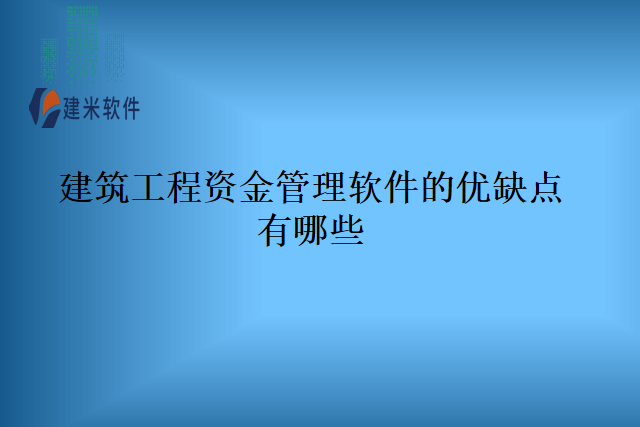 建米软件

建筑工程资金管理软件的优缺点有哪些